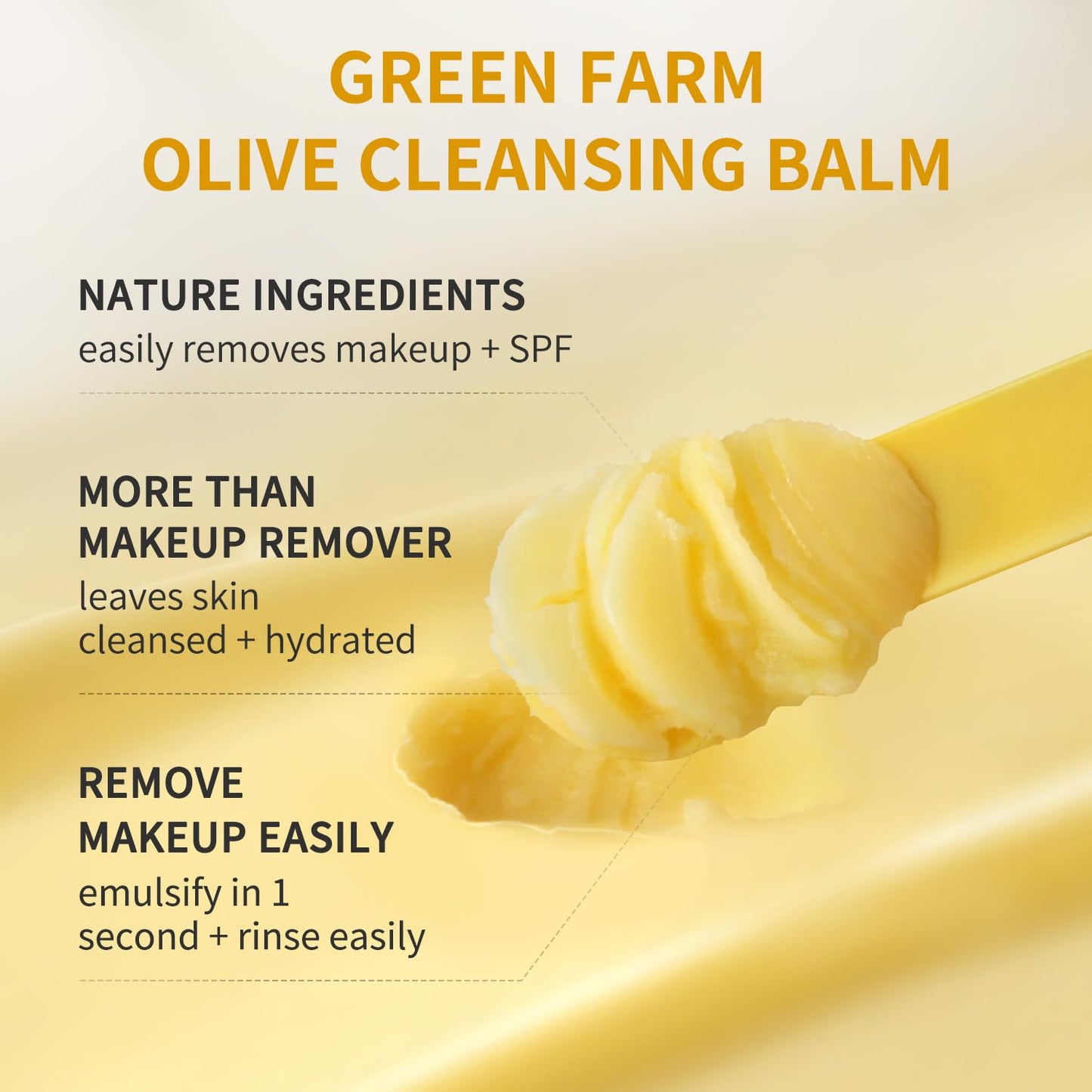 GREEN FARM
OLIVE CLEANSING BALM

NATURE INGREDIENTS
easily removes makeup + SPF

MORE THAN
MAKEUP REMOVER
leaves skin
cleansed + hydrated

REMOVE
MAKEUP EASILY
emulsify in 1
second + rinse easily